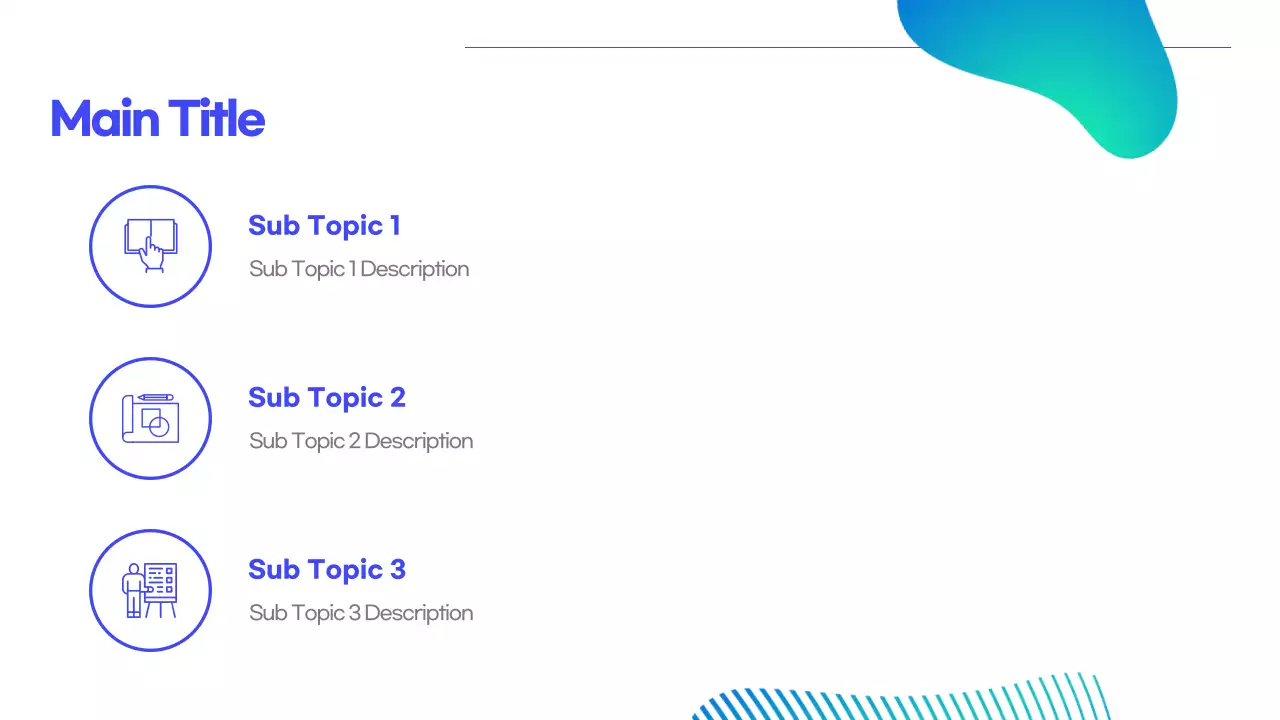 Main Title

Sub Topic 1

Sub Topic 1 Description

Sub Topic 2

Sub Topic 2 Description

Sub Topic 3

Sub Topic 3 Description